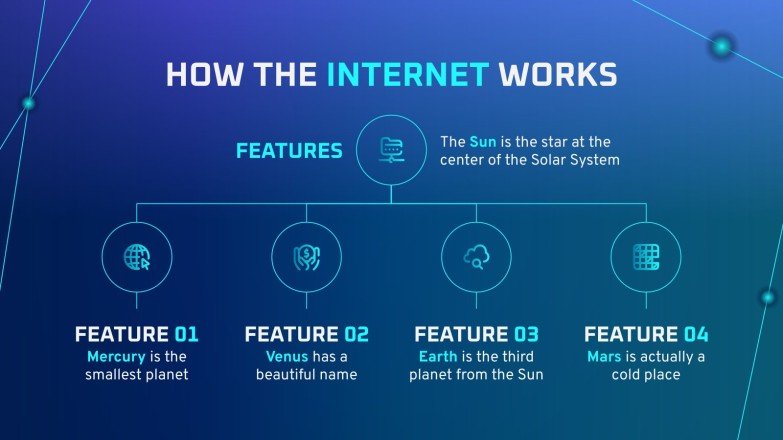 HOW THE INTERNET WORKS

FEATURES

The Sun is the star at the center of the Solar System

FEATURE 01
Mercury is the smallest planet

FEATURE 02
Venus has a beautiful name

FEATURE 03
Earth is the third planet from the Sun

FEATURE 04
Mars is actually a cold place